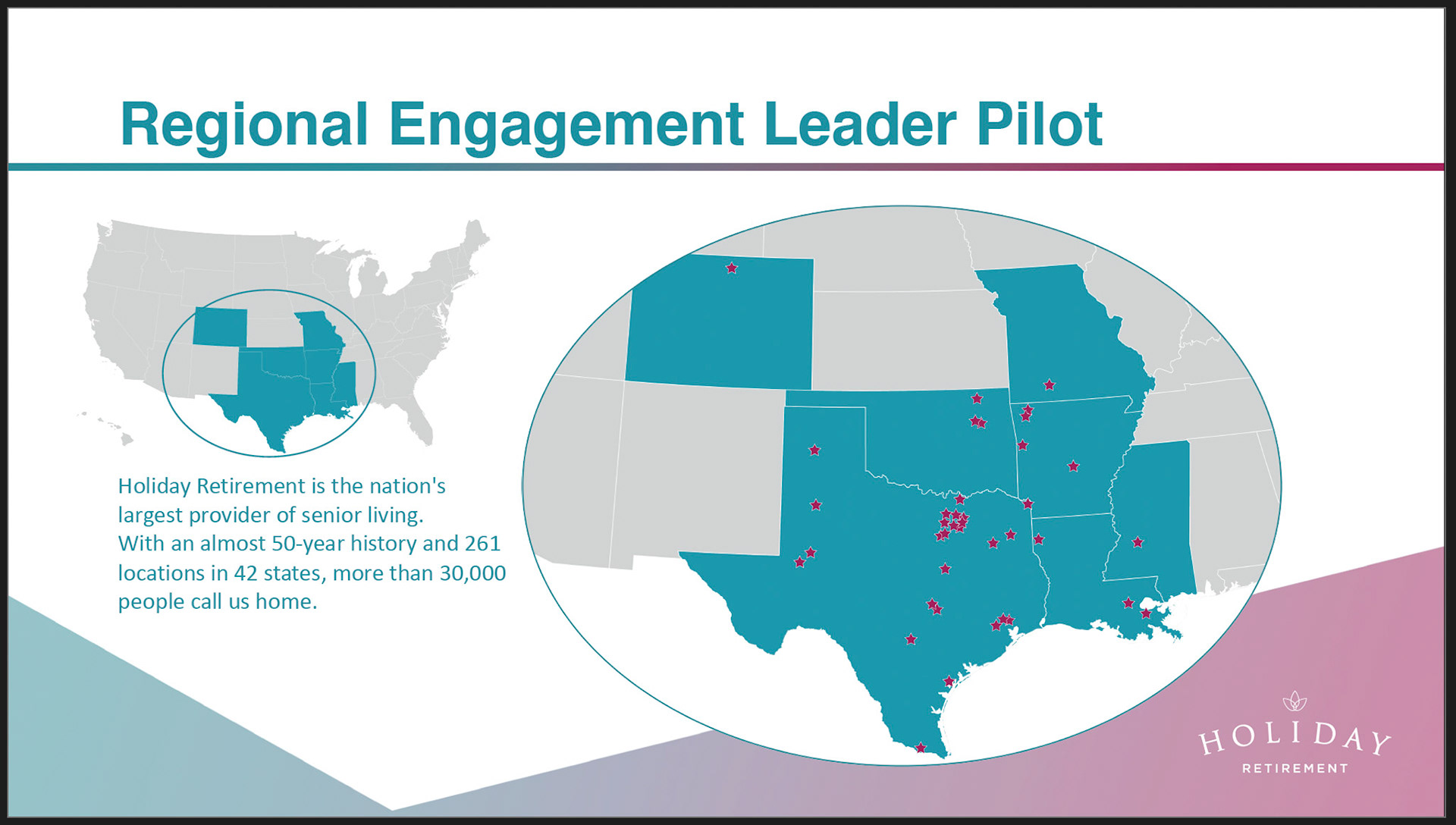 Regional Engagement Leader Pilot

Holiday Retirement is the nation's largest provider of senior living.
With an almost 50-year history and 261 locations in 42 states, more than 30,000 people call us home.

HOLIDAY
RETIREMENT